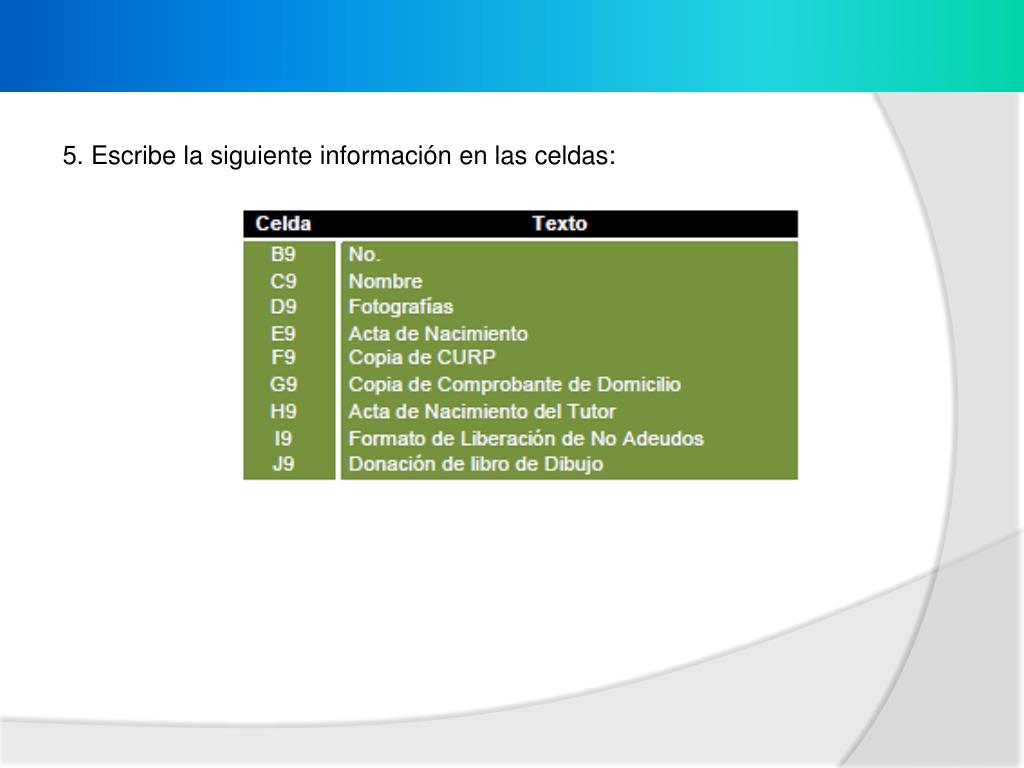 5. Escribe la siguiente información en las celdas:

| Celda | Texto |
|---|---|
| B9 | No. |
| C9 | Nombre |
| D9 | Fotografías |
| E9 | Acta de Nacimiento |
| F9 | Copia de CURP |
| G9 | Copia de Comprobante de Domicilio |
| H9 | Acta de Nacimiento del Tutor |
| I9 | Formato de Liberación de No Adeudos |
| J9 | Donación de libro de Dibujo |